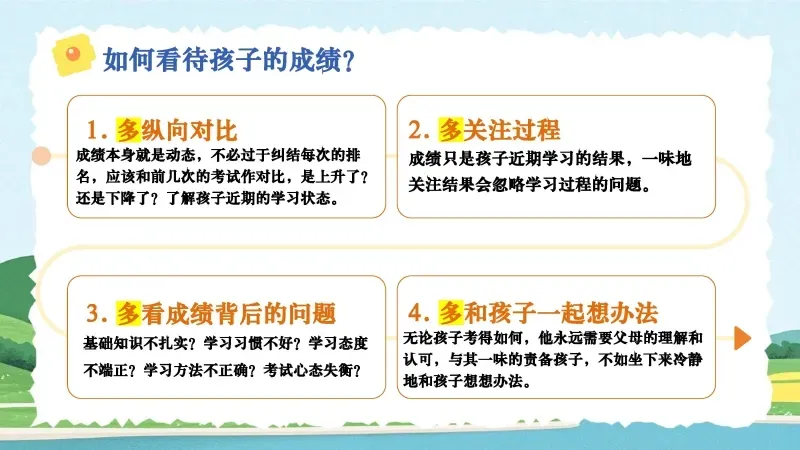 如何看待孩子的成绩？

1.多纵向对比

成绩本身就是动态，不必过于纠结每次的排名，应该和前几次的考试作对比，是上升了？还是下降了？了解孩子近期的学习状态。

2.多关注过程

成绩只是孩子近期学习的结果，一味地关注结果会忽略学习过程的问题。

3.多看成绩背后的问题

基础知识不扎实？学习习惯不好？学习态度不端正？学习方法不正确？考试心态失衡？

4.多和孩子一起想办法

无论孩子考得如何，他永远需要父母的理解和认可，与其一味的责备孩子，不如坐下来冷静地和孩子想想办法。